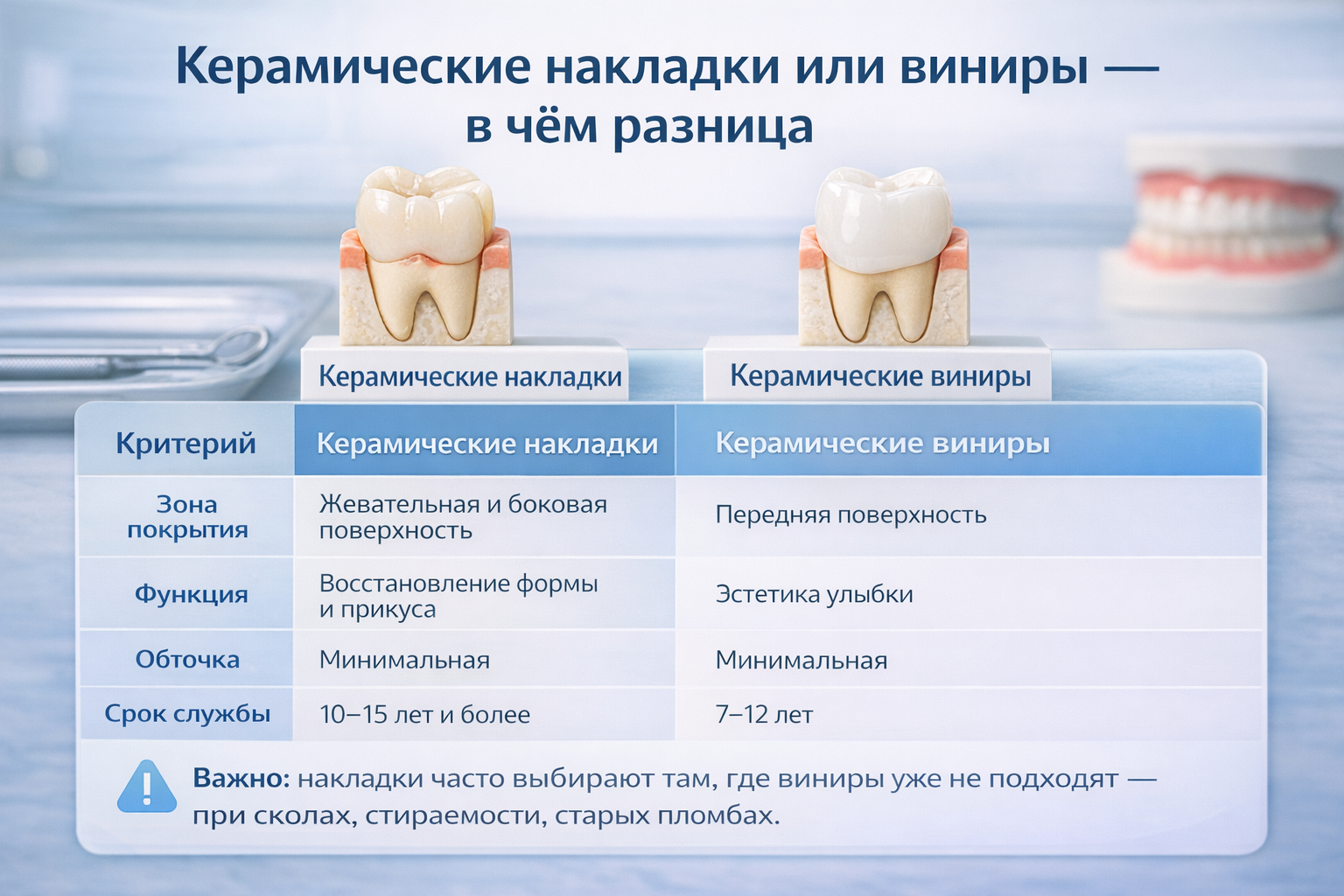 Керамические накладки или виниры — в чём разница

Керамические накладки

Керамические виниры

| Критерий | Керамические накладки | Керамические виниры |
|---|---|---|
| Зона покрытия | Жевательная и боковая поверхность | Передняя поверхность |
| Функция | Восстановление формы и прикуса | Эстетика улыбки |
| Обточка | Минимальная | Минимальная |
| Срок службы | 10–15 лет и более | 7–12 лет |

Важно: накладки часто выбирают там, где виниры уже не подходят — при сколах, стираемости, старых пломбах.